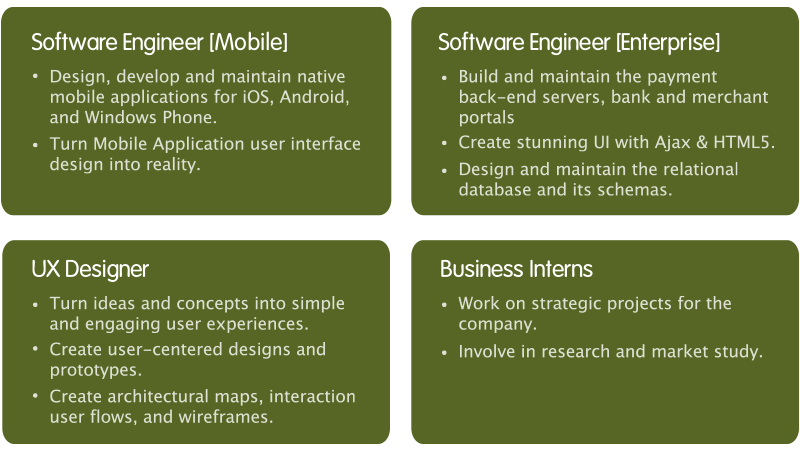 Software Engineer [Mobile]

• Design, develop and maintain native mobile applications for iOS, Android, and Windows Phone.
• Turn Mobile Application user interface design into reality.

Software Engineer [Enterprise]

• Build and maintain the payment back-end servers, bank and merchant portals
• Create stunning UI with Ajax & HTML5.
• Design and maintain the relational database and its schemas.

UX Designer

• Turn ideas and concepts into simple and engaging user experiences.
• Create user-centered designs and prototypes.
• Create architectural maps, interaction user flows, and wireframes.

Business Interns

• Work on strategic projects for the company.
• Involve in research and market study.